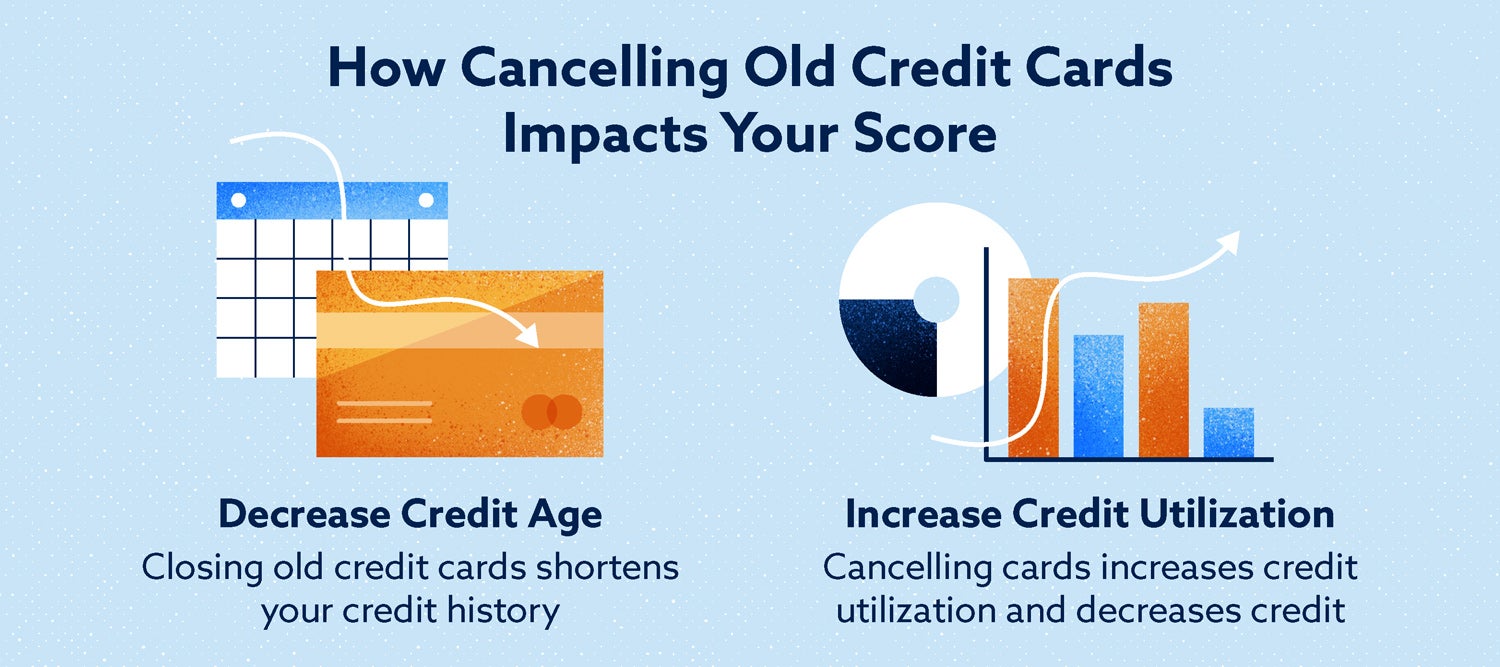 How Cancelling Old Credit Cards Impacts Your Score

Decrease Credit Age

Closing old credit cards shortens your credit history

Increase Credit Utilization

Cancelling cards increases credit utilization and decreases credit